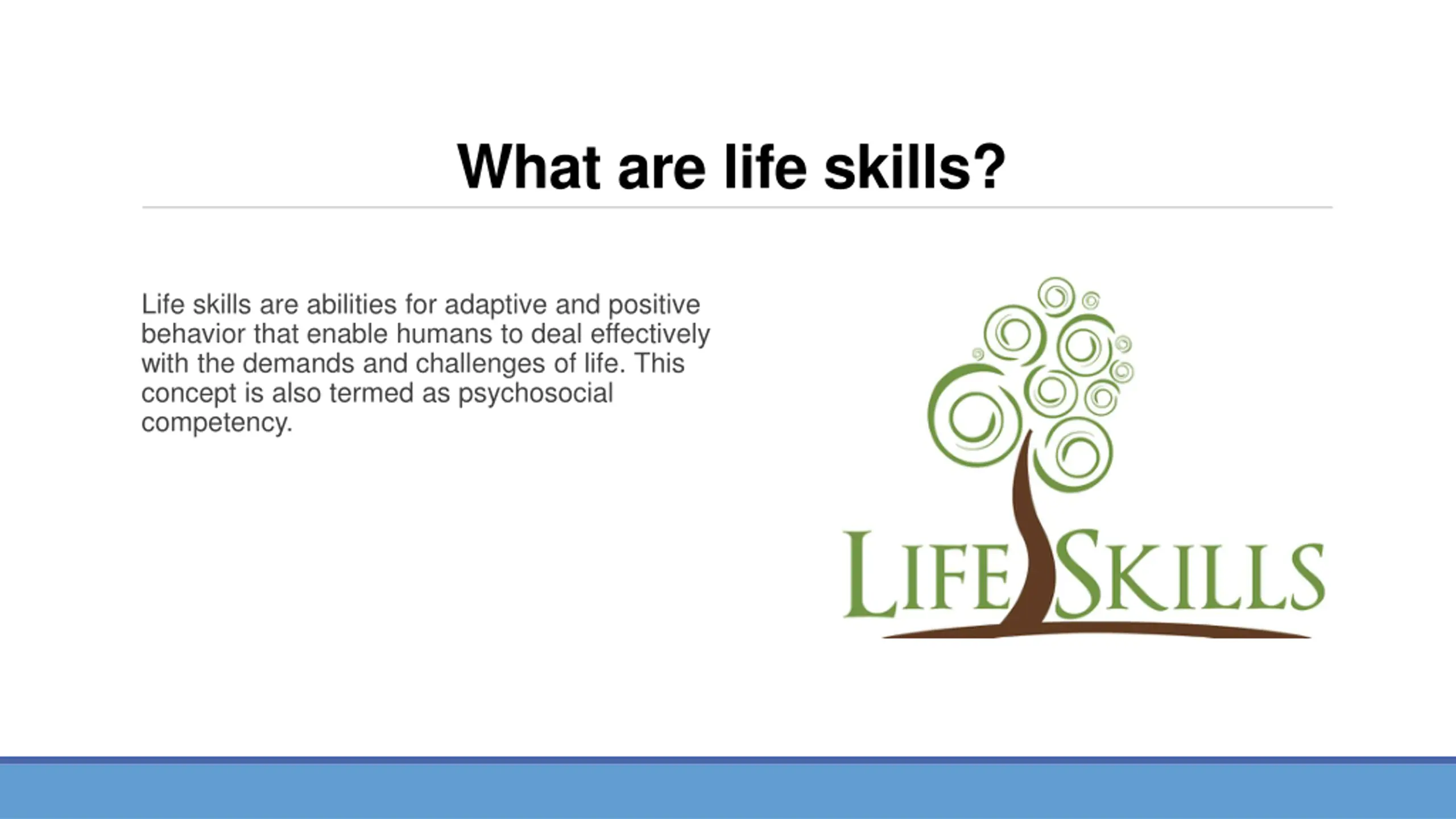 What are life skills?

Life skills are abilities for adaptive and positive behavior that enable humans to deal effectively with the demands and challenges of life. This concept is also termed as psychosocial competency.

LIFE SKILLS